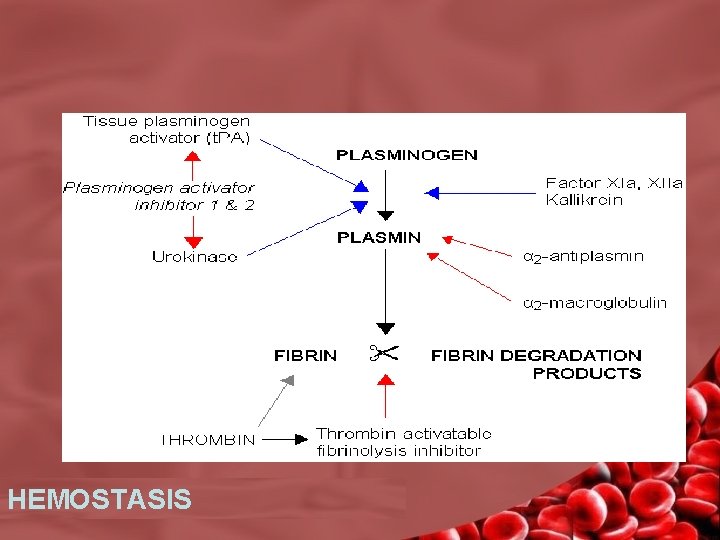 Tissue plasminogen activator (tPA)

Plasminogen activator inhibitor 1 & 2

Urokinase

PLASMINOGEN

PLASMIN

Factor XIa, XIIa Kallikrein

$\alpha_2$-antiplasmin

$\alpha_2$-macroglobulin

FIBRIN

FIBRIN DEGRADATION PRODUCTS

THROMBIN

Thrombin activatable fibrinolysis inhibitor

HEMOSTASIS